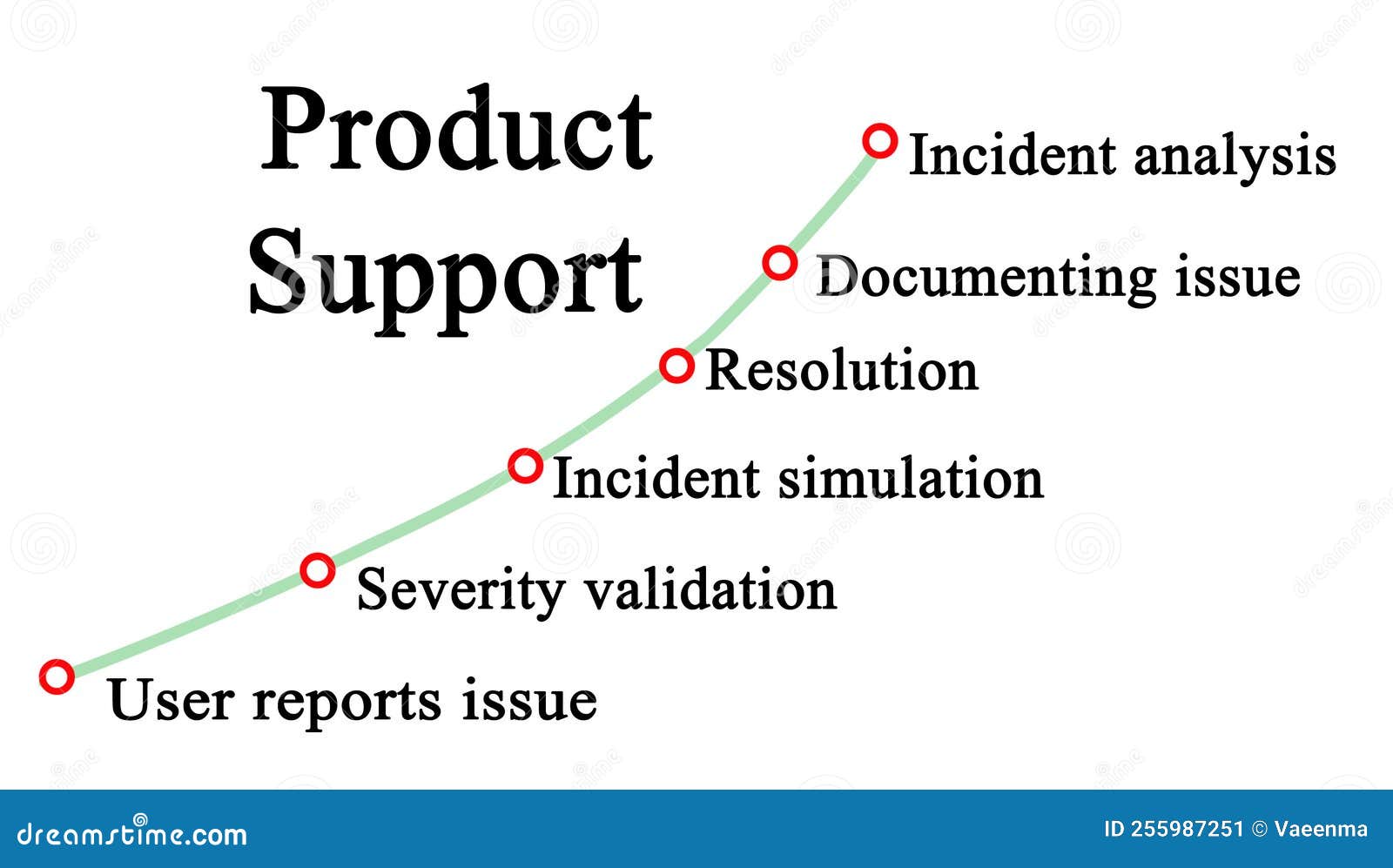 Product Support

Incident analysis

Documenting issue

Resolution

Incident simulation

Severity validation

User reports issue

dreamstime.com

ID 255987251 © Vaeenma